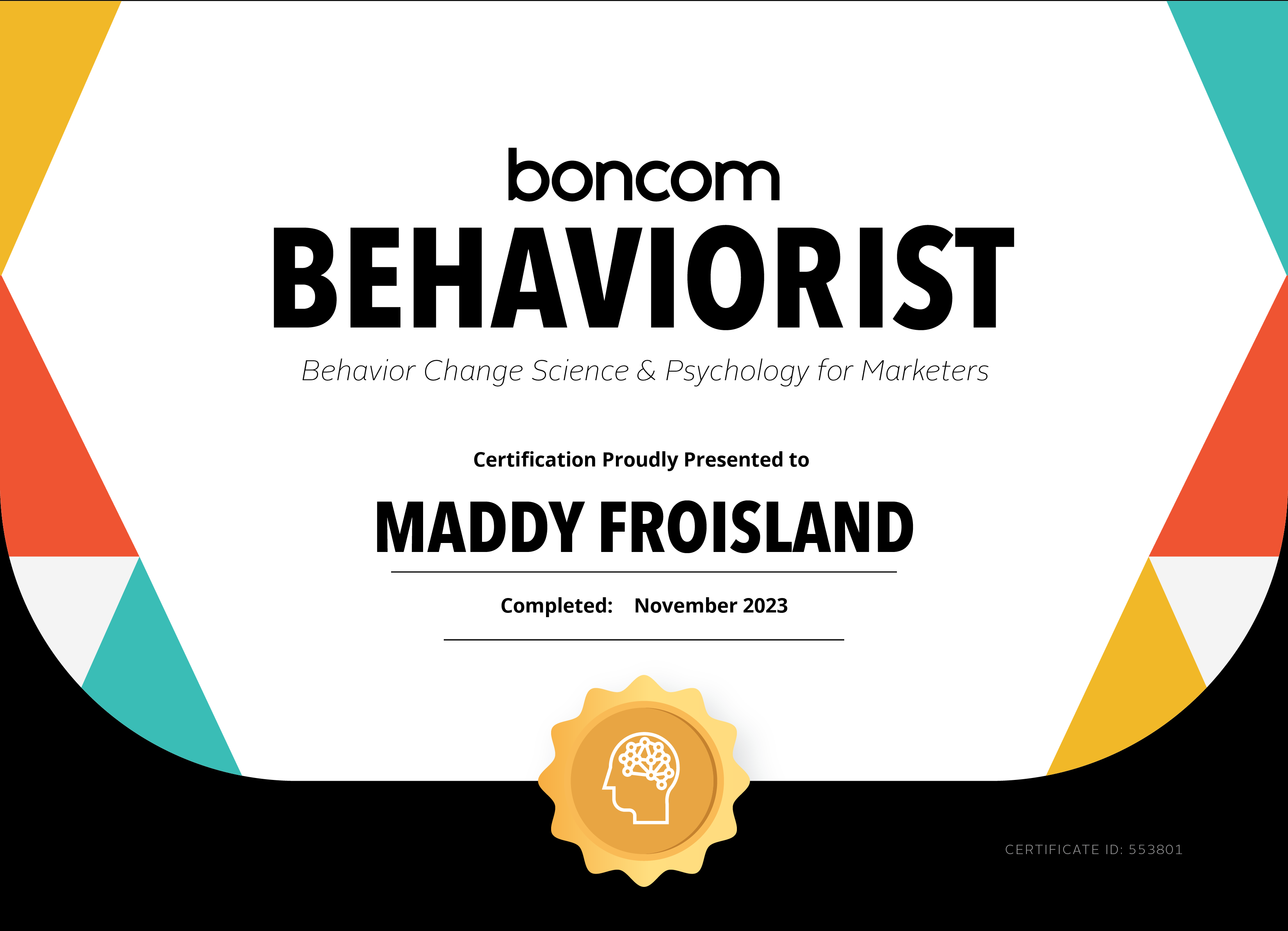 boncom

BEHAVIORIST

Behavior Change Science & Psychology for Marketers

Certification Proudly Presented to

MADDY FROISLAND

Completed: November 2023

CERTIFICATE ID: 553801